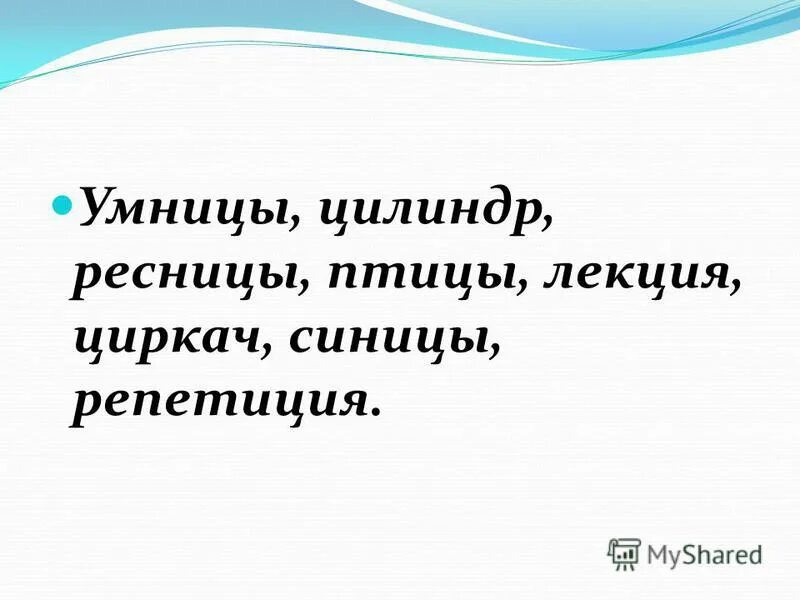 Умницы, цилиндр, ресницы, птицы, лекция, циркач, синицы, репетиция.

MyShared